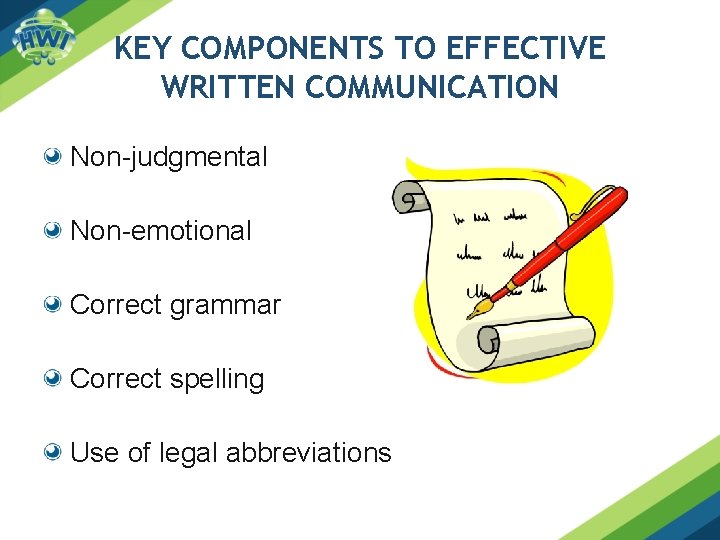 HWI

KEY COMPONENTS TO EFFECTIVE WRITTEN COMMUNICATION

Non-judgmental

Non-emotional

Correct grammar

Correct spelling

Use of legal abbreviations